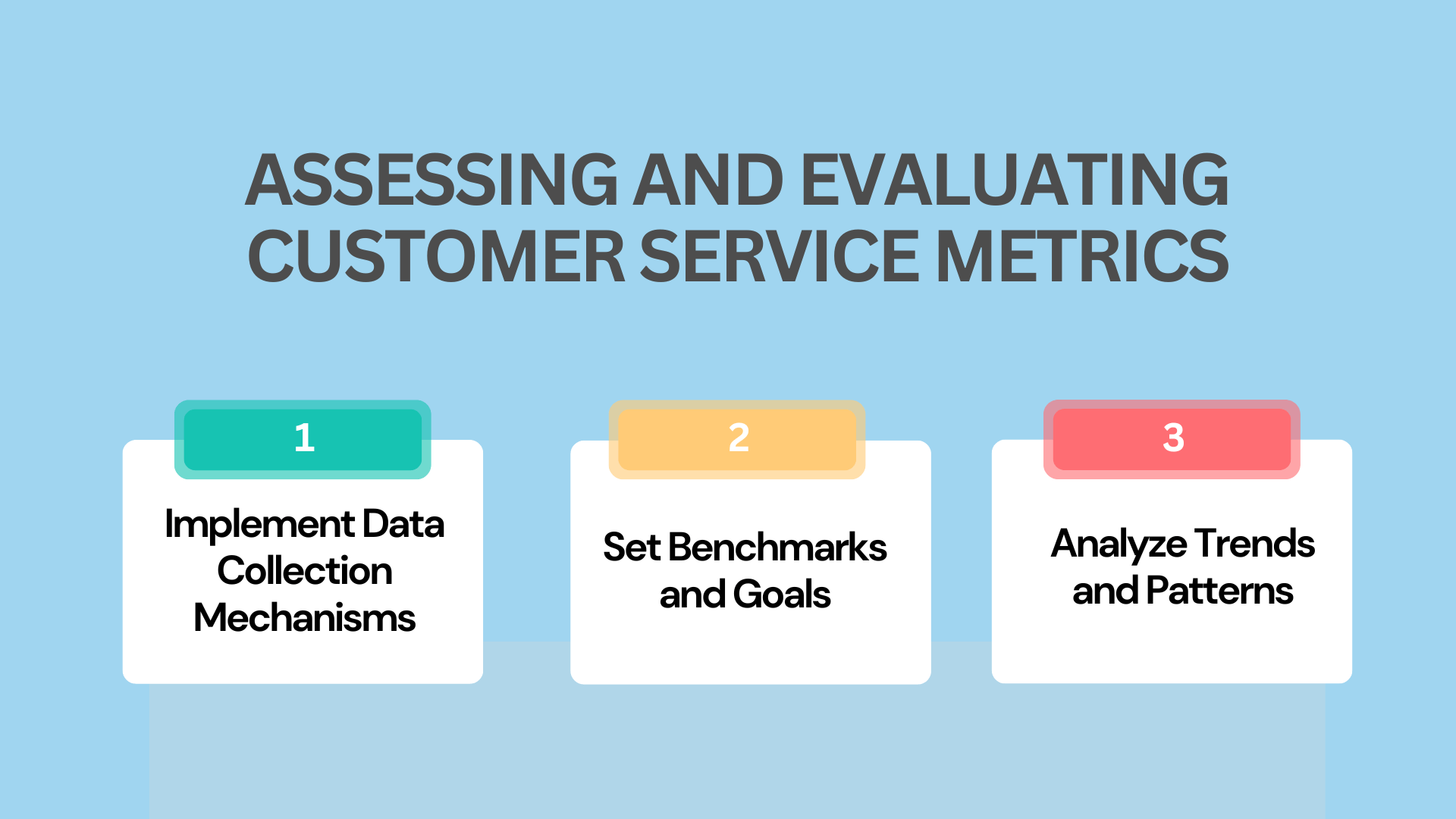 ASSESSING AND EVALUATING CUSTOMER SERVICE METRICS

1

Implement Data Collection Mechanisms

2

Set Benchmarks and Goals

3

Analyze Trends and Patterns